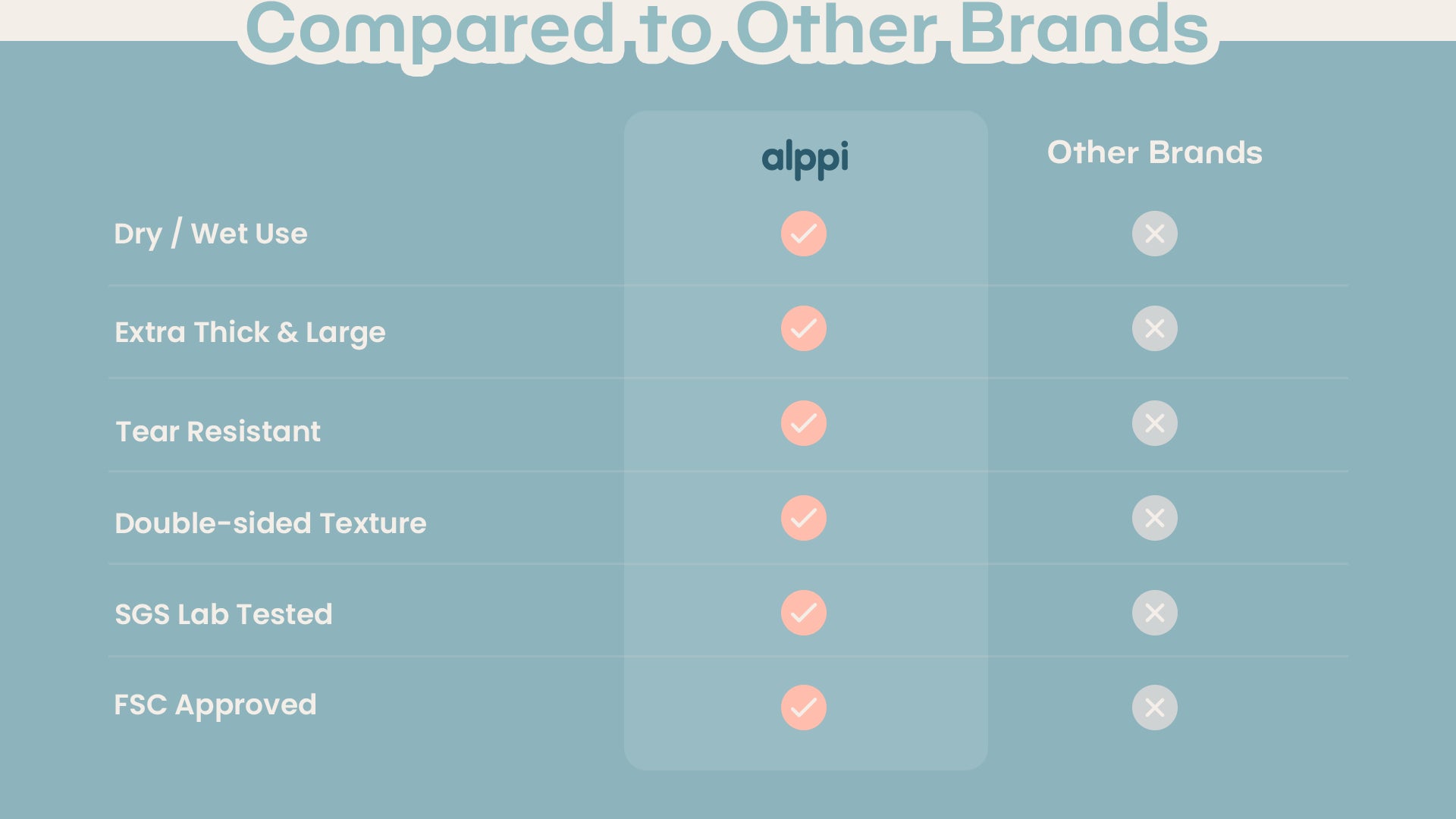 Compared to Other Brands

| | alppi | Other Brands |
|---|---|---|
| Dry / Wet Use | ✓ | ✕ |
| Extra Thick & Large | ✓ | ✕ |
| Tear Resistant | ✓ | ✕ |
| Double-sided Texture | ✓ | ✕ |
| SGS Lab Tested | ✓ | ✕ |
| FSC Approved | ✓ | ✕ |